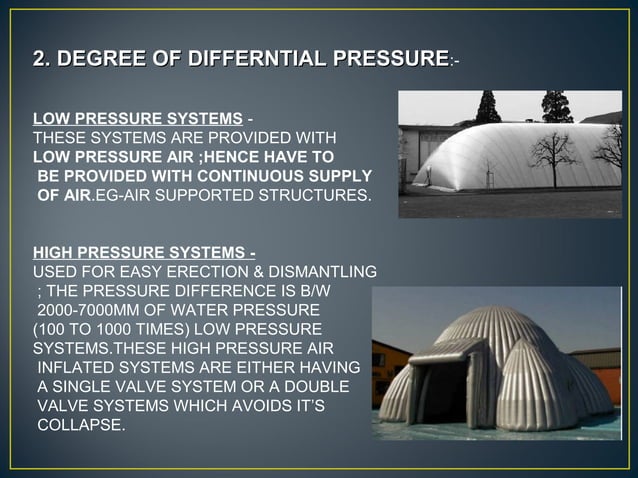 2. DEGREE OF DIFFERNTIAL PRESSURE:-

LOW PRESSURE SYSTEMS - THESE SYSTEMS ARE PROVIDED WITH LOW PRESSURE AIR ;HENCE HAVE TO BE PROVIDED WITH CONTINUOUS SUPPLY OF AIR.EG-AIR SUPPORTED STRUCTURES.

HIGH PRESSURE SYSTEMS - USED FOR EASY ERECTION & DISMANTLING ; THE PRESSURE DIFFERENCE IS B/W 2000-7000MM OF WATER PRESSURE (100 TO 1000 TIMES) LOW PRESSURE SYSTEMS.THESE HIGH PRESSURE AIR INFLATED SYSTEMS ARE EITHER HAVING A SINGLE VALVE SYSTEM OR A DOUBLE VALVE SYSTEMS WHICH AVOIDS IT'S COLLAPSE.